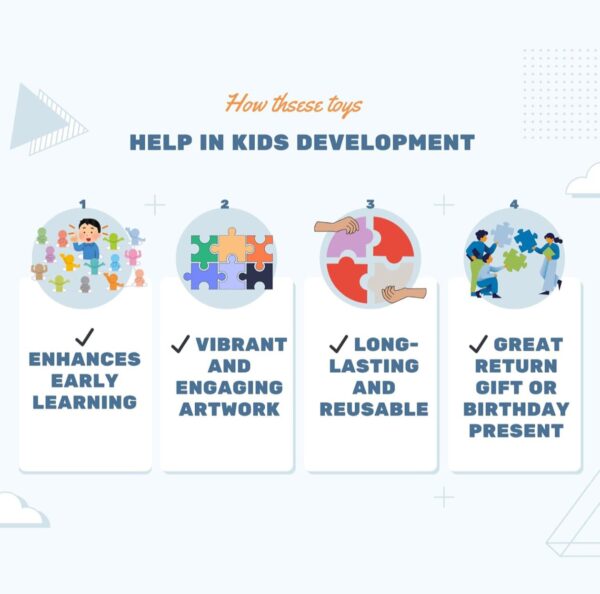 How thsese toys

HELP IN KIDS DEVELOPMENT

1

✓ ENHANCES EARLY LEARNING

2

✓ VIBRANT AND ENGAGING ARTWORK

3

✓ LONG-LASTING AND REUSABLE

4

✓ GREAT RETURN GIFT OR BIRTHDAY PRESENT